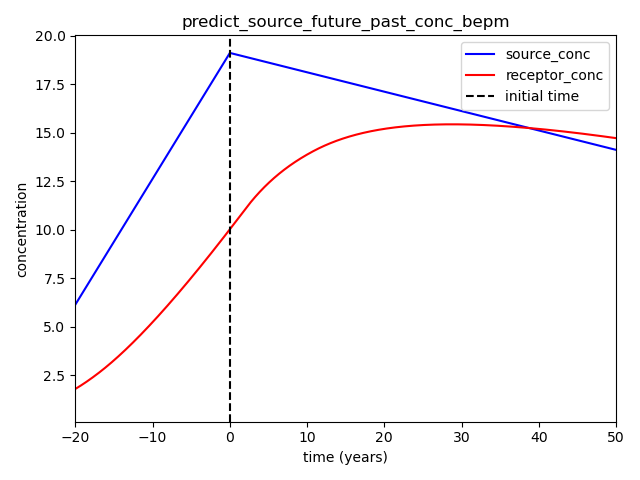 predict_source_future_past_conc_bepm

source_conc
receptor_conc
initial time

concentration

20.0
17.5
15.0
12.5
10.0
7.5
5.0
2.5

−20
−10
0
10
20
30
40
50

time (years)